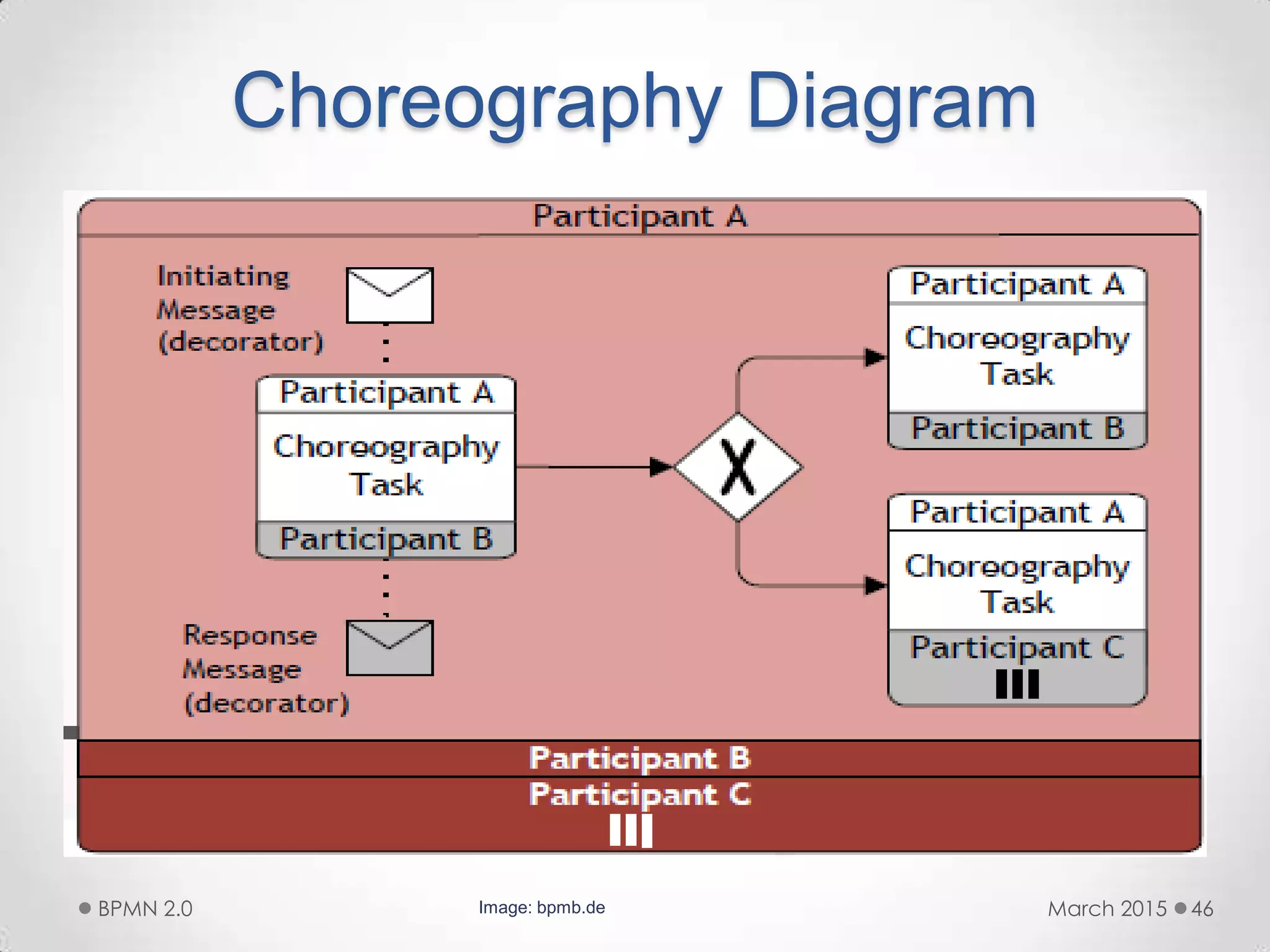 Choreography Diagram

Participant A

Initiating Message (decorator)

Participant A
Choreography Task
Participant B

Response Message (decorator)

X

Participant A
Choreography Task
Participant B

Participant A
Choreography Task
Participant C

Participant B
Participant C

BPMN 2.0

Image: bpmb.de

March 2015 46